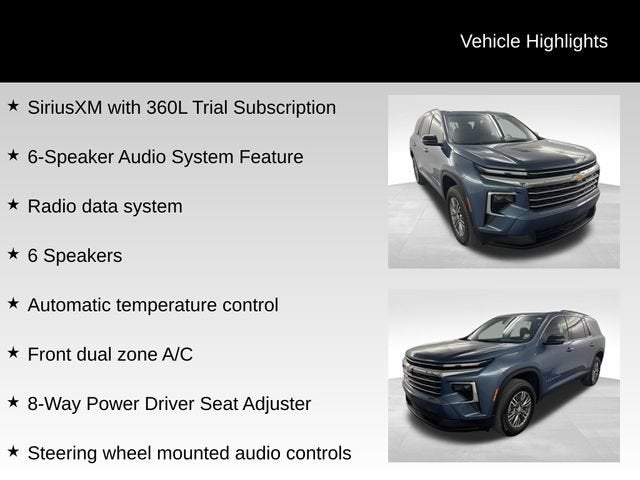 Vehicle Highlights

★ SiriusXM with 360L Trial Subscription

★ 6-Speaker Audio System Feature

★ Radio data system

★ 6 Speakers

★ Automatic temperature control

★ Front dual zone A/C

★ 8-Way Power Driver Seat Adjuster

★ Steering wheel mounted audio controls